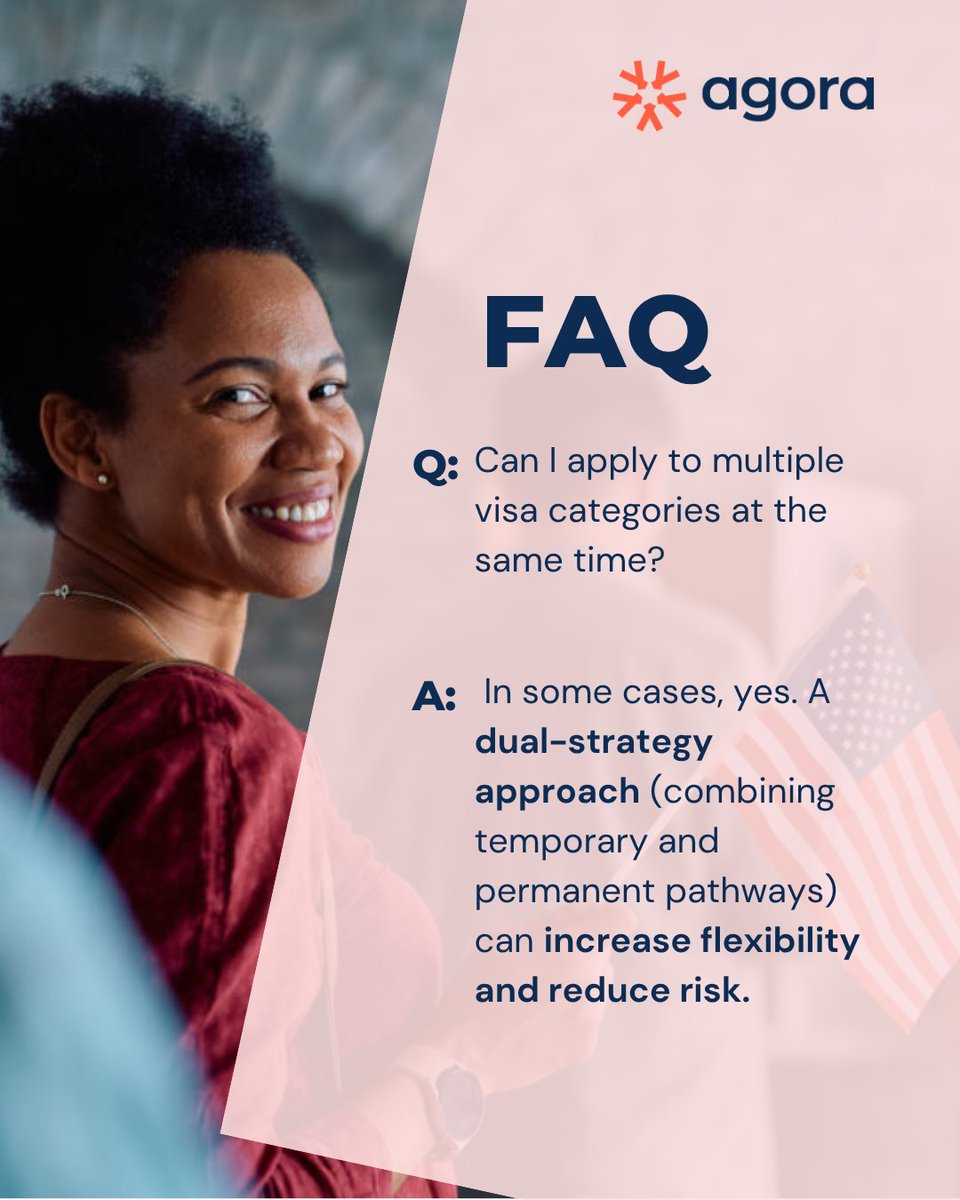 agora

FAQ

Q: Can I apply to multiple visa categories at the same time?

A: In some cases, yes. A dual-strategy approach (combining temporary and permanent pathways) can increase flexibility and reduce risk.